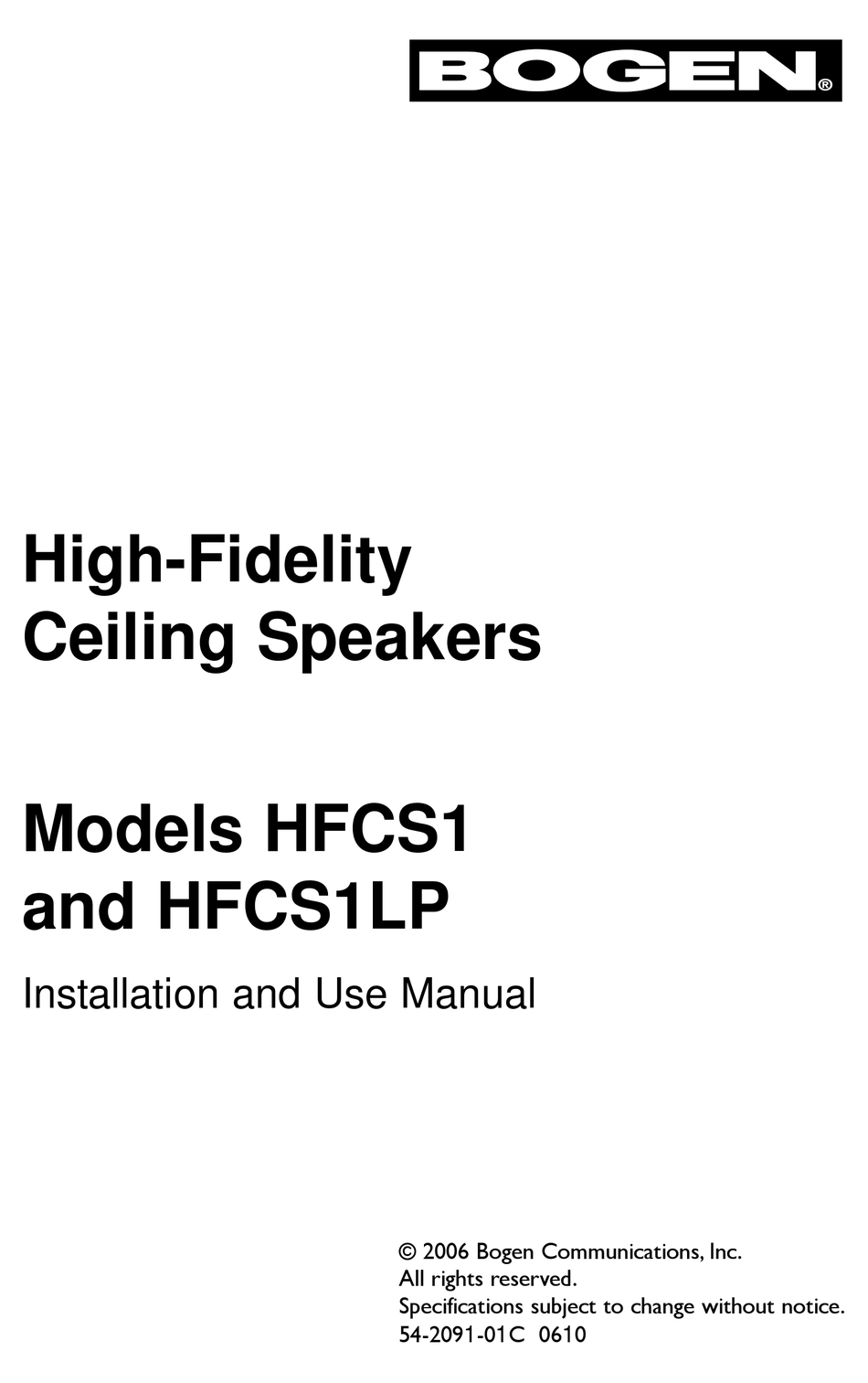 BOGEN®

High-Fidelity
Ceiling Speakers

Models HFCS1
and HFCS1LP

Installation and Use Manual

© 2006 Bogen Communications, Inc.
All rights reserved.
Specifications subject to change without notice.
54-2091-01C 0610